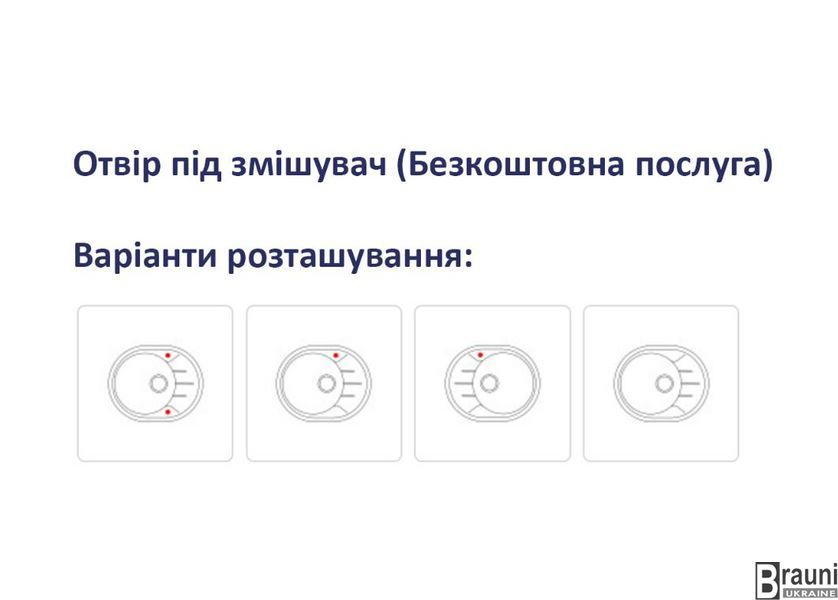 Отвір під змішувач (Безкоштовна послуга)

Варіанти розташування:

Brauni
UKRAINE